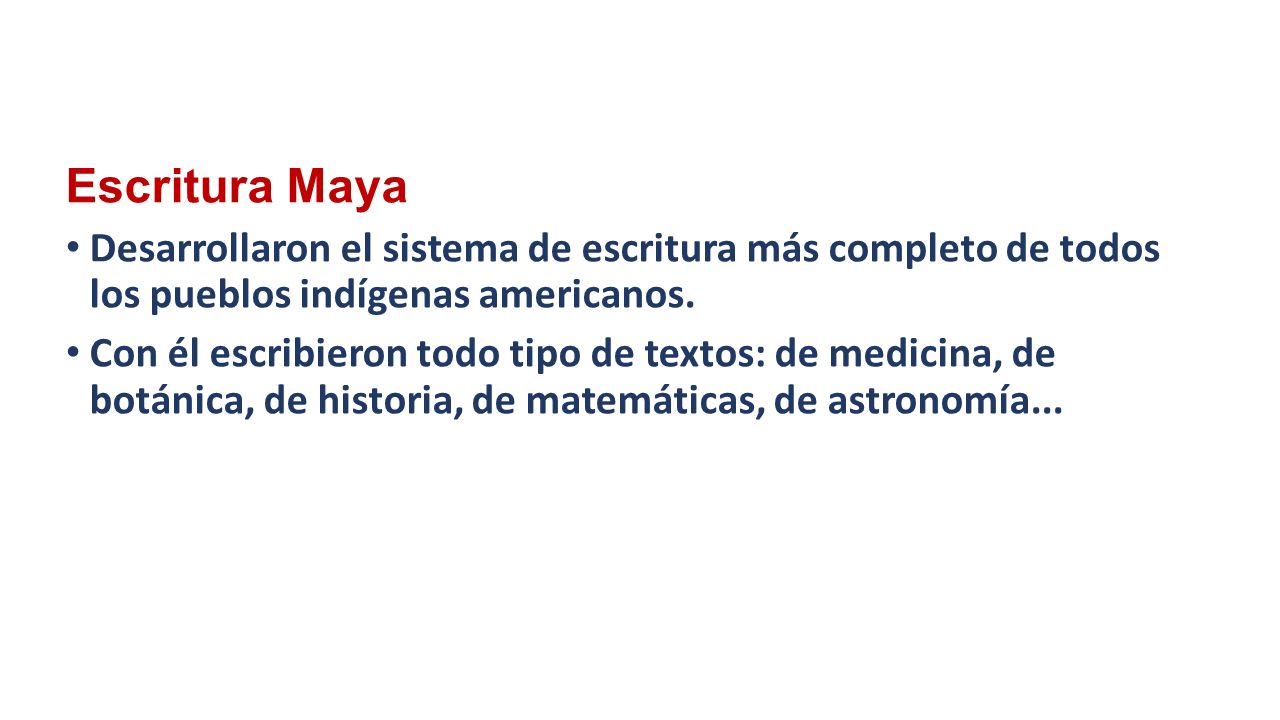 Escritura Maya

• Desarrollaron el sistema de escritura más completo de todos los pueblos indígenas americanos.

• Con él escribieron todo tipo de textos: de medicina, de botánica, de historia, de matemáticas, de astronomía...